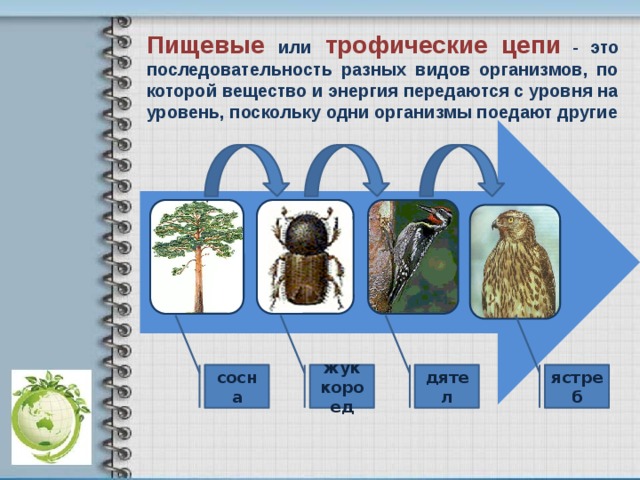 Пищевые или трофические цепи - это последовательность разных видов организмов, по которой вещество и энергия передаются с уровня на уровень, поскольку одни организмы поедают другие

сосна

жук короед

дятел

ястреб